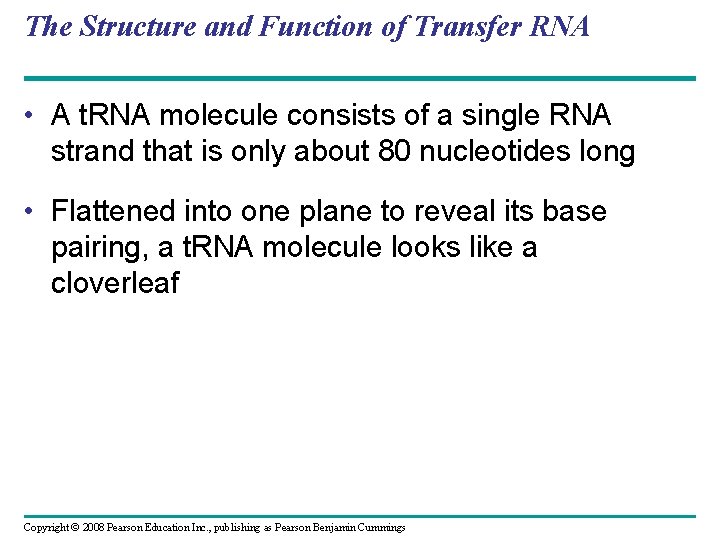 The Structure and Function of Transfer RNA

• A tRNA molecule consists of a single RNA strand that is only about 80 nucleotides long

• Flattened into one plane to reveal its base pairing, a tRNA molecule looks like a cloverleaf

Copyright © 2008 Pearson Education Inc., publishing as Pearson Benjamin Cummings